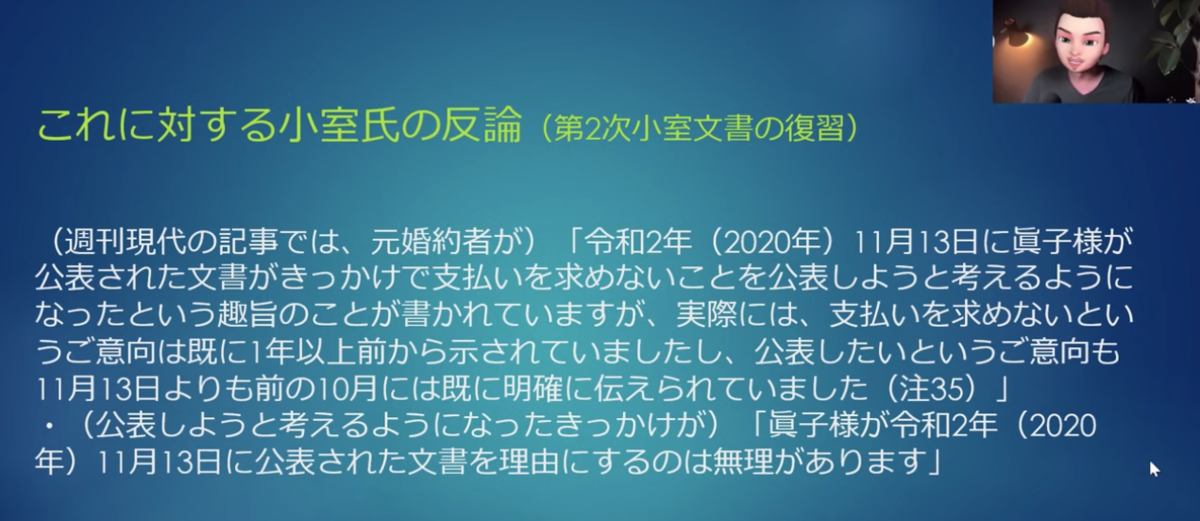 これに対する小室氏の反論（第2次小室文書の復習）

（週刊現代の記事では、元婚約者が）「令和2年（2020年）11月13日に眞子様が公表された文書がきっかけで支払いを求めないことを公表しようと考えるようになったという趣旨のことが書かれていますが、実際には、支払いを求めないというご意向は既に1年以上前から示されていましたし、公表したいというご意向も11月13日よりも前の10月には既に明確に伝えられていました（注35）」
・（公表しようと考えるようになったきっかけが）「眞子様が令和2年（2020年）11月13日に公表された文書を理由にするのは無理があります」